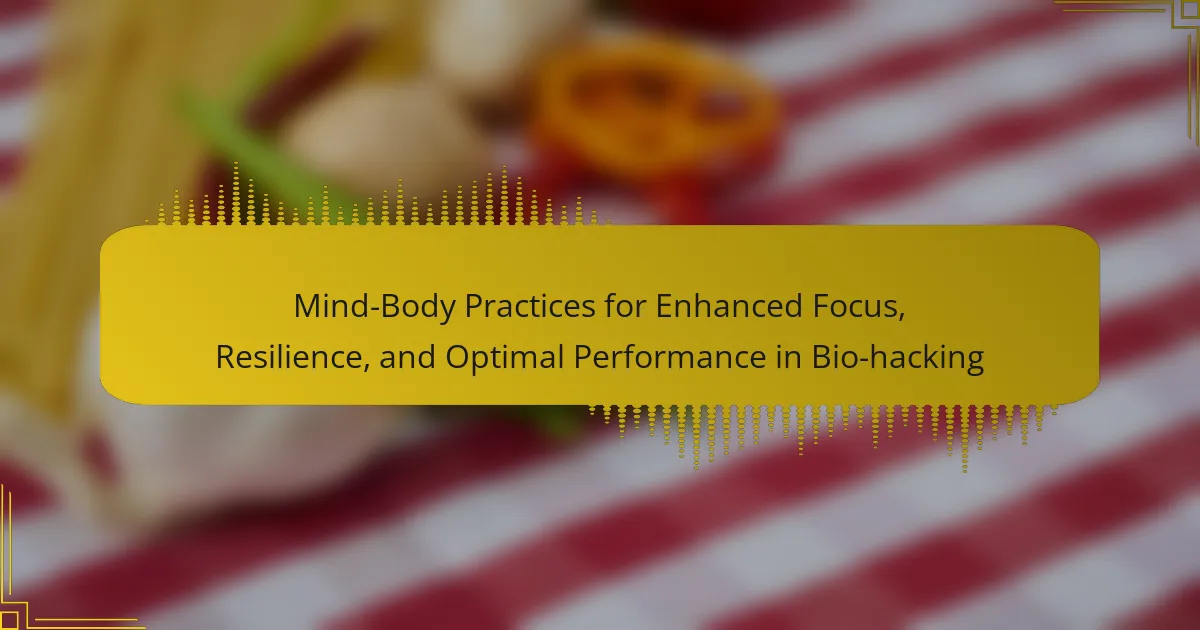 Mind-Body Practices for Enhanced Focus, Resilience, and Optimal Performance in Bio-hacking